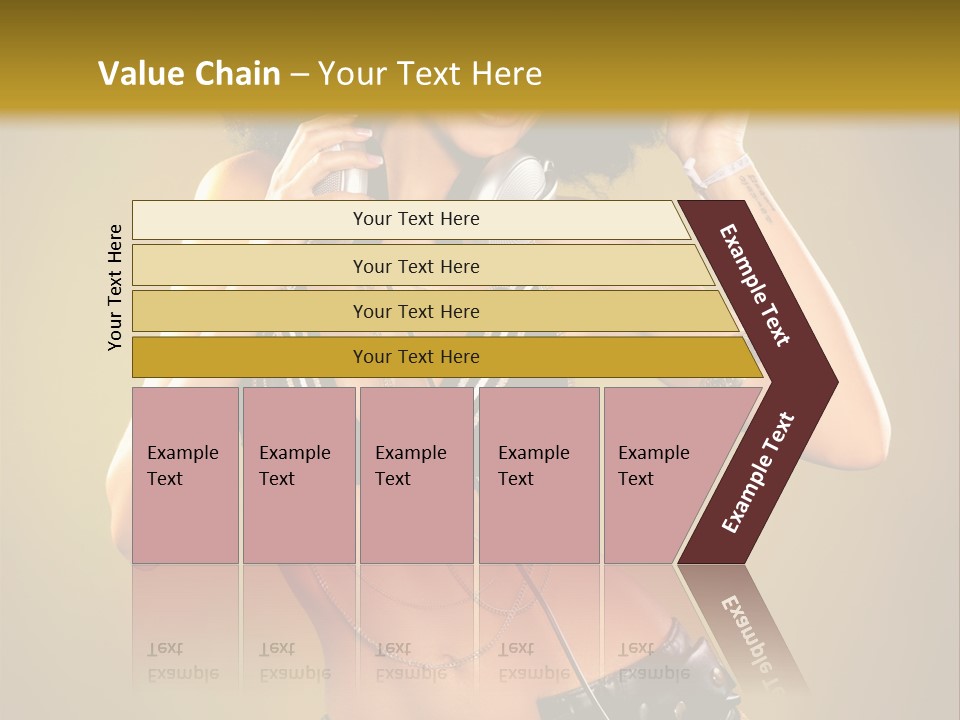 Value Chain – Your Text Here

Your Text Here

Your Text Here

Your Text Here

Your Text Here

Your Text Here

Example Text

Example Text

Example Text

Example Text

Example Text

Example Text

Example Text